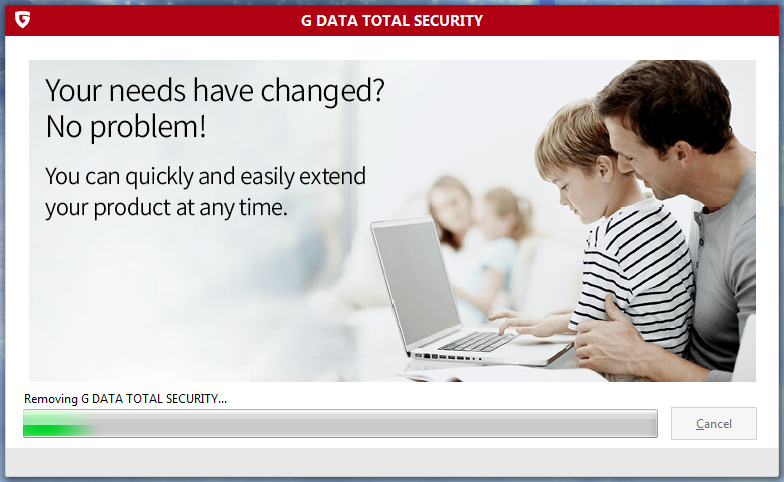 G DATA TOTAL SECURITY

Your needs have changed? No problem!

You can quickly and easily extend your product at any time.

Removing G DATA TOTAL SECURITY...

Cancel